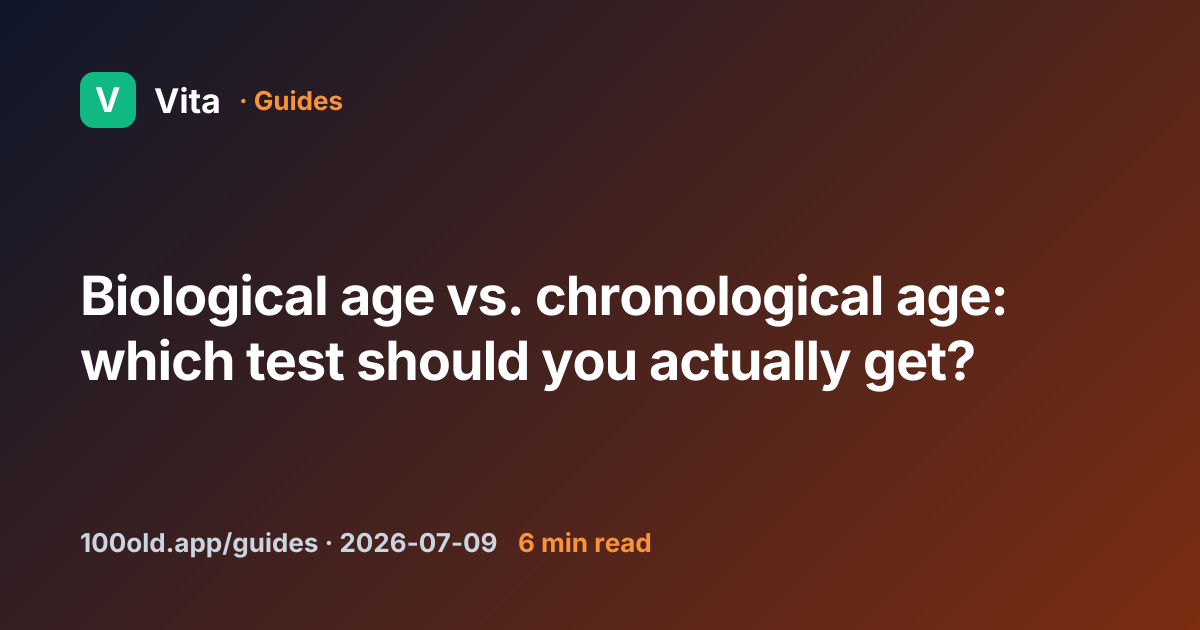 V Vita · Guides

Biological age vs. chronological age: which test should you actually get?

100old.app/guides · 2026-07-09 6 min read